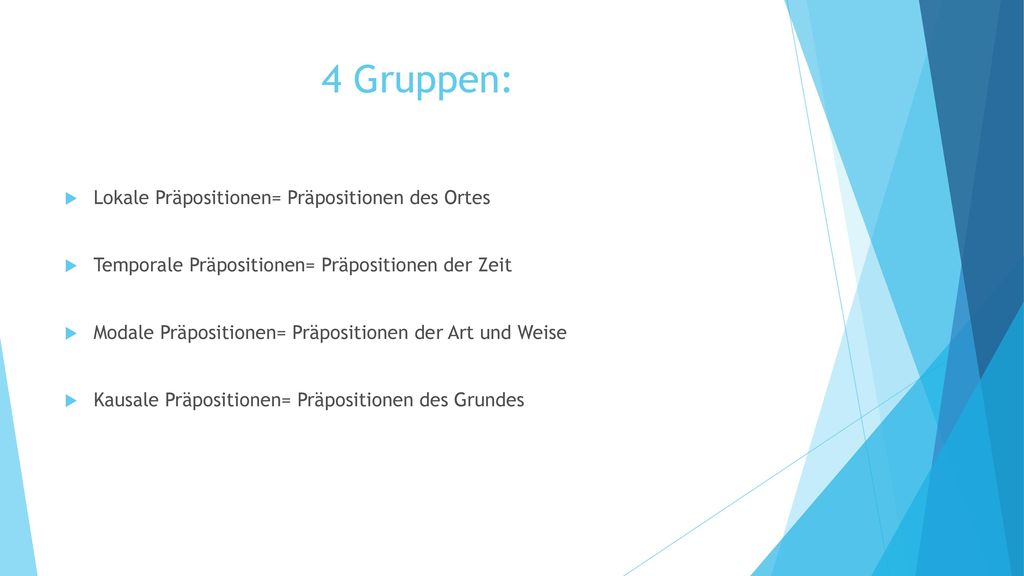 4 Gruppen:

Lokale Präpositionen= Präpositionen des Ortes

Temporale Präpositionen= Präpositionen der Zeit

Modale Präpositionen= Präpositionen der Art und Weise

Kausale Präpositionen= Präpositionen des Grundes